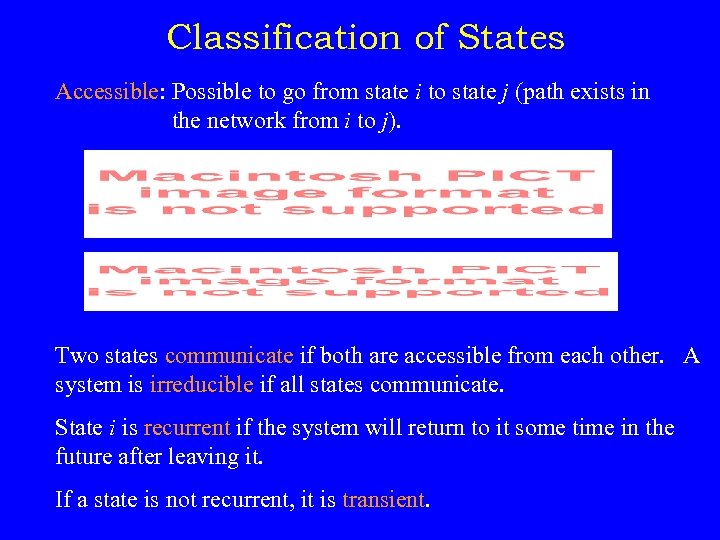 Classification of States

Accessible: Possible to go from state $i$ to state $j$ (path exists in the network from $i$ to $j$).

Macintosh PICT image format is not supported

Macintosh PICT image format is not supported

Two states communicate if both are accessible from each other. A system is irreducible if all states communicate.

State $i$ is recurrent if the system will return to it some time in the future after leaving it.

If a state is not recurrent, it is transient.